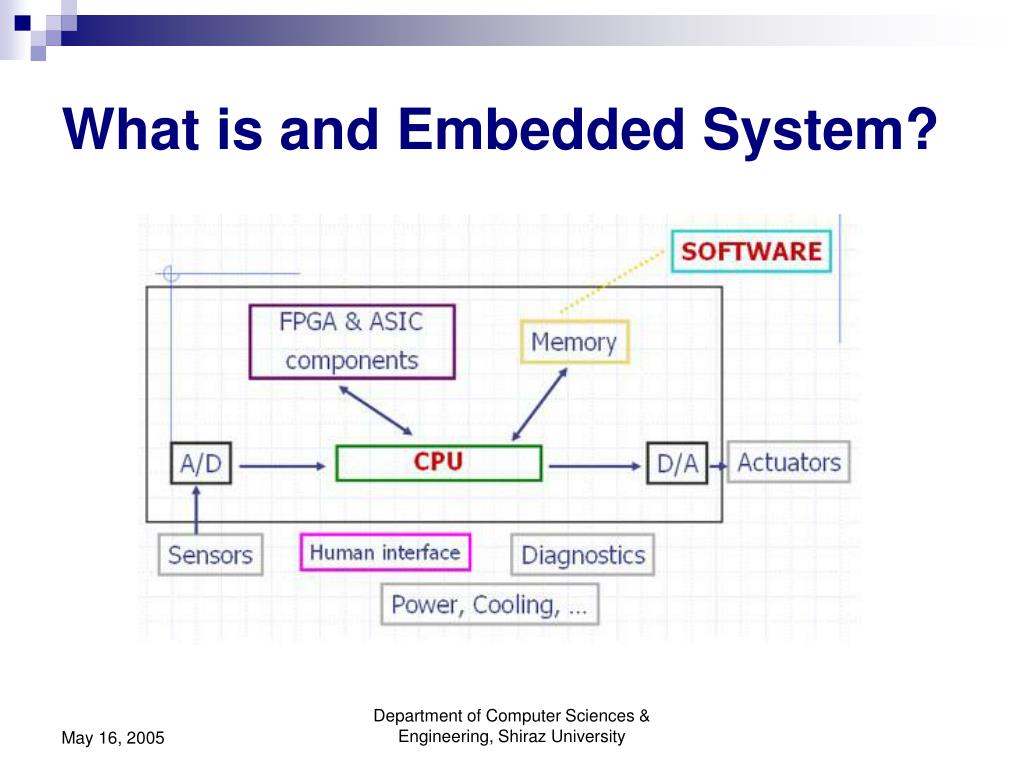 What is and Embedded System?

SOFTWARE

FPGA & ASIC components

Memory

A/D

CPU

D/A

Actuators

Sensors

Human interface

Diagnostics

Power, Cooling, ...

May 16, 2005

Department of Computer Sciences & Engineering, Shiraz University